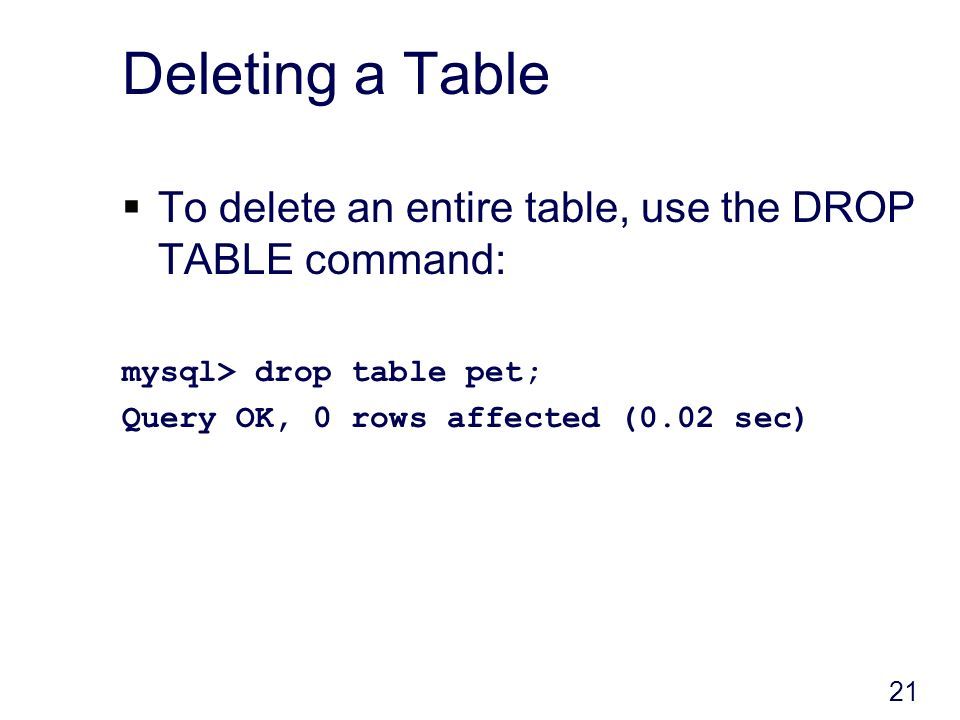 Deleting a Table

▪ To delete an entire table, use the DROP TABLE command:

mysql> drop table pet;
Query OK, 0 rows affected (0.02 sec)

21